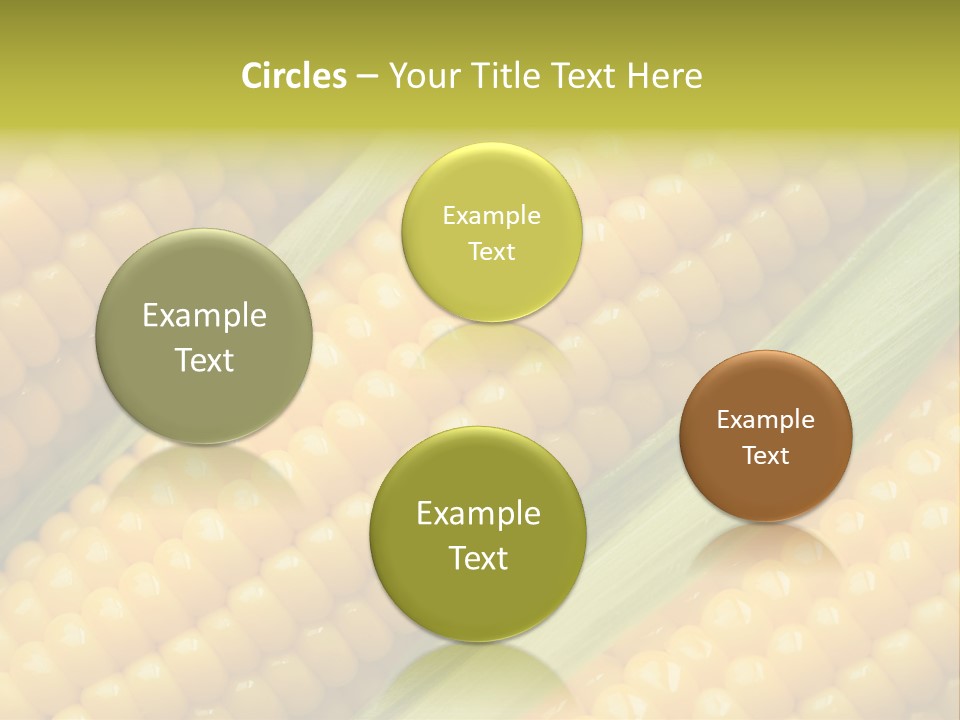 Circles – Your Title Text Here

Example Text

Example Text

Example Text

Example Text